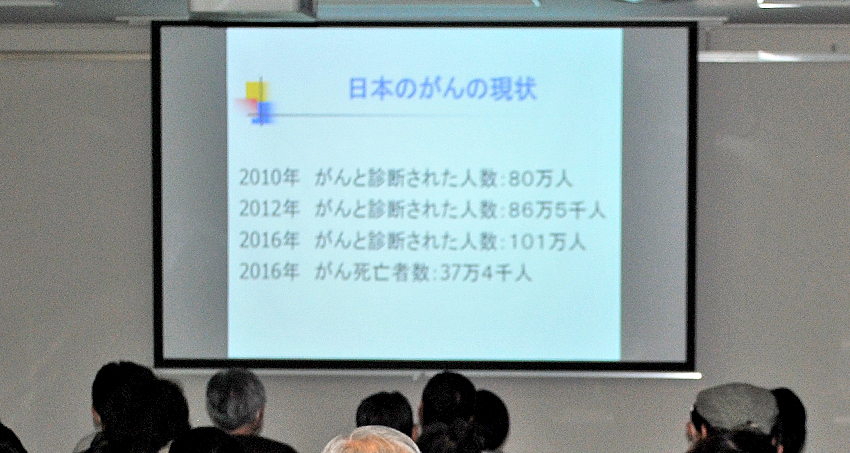 日本のがんの現状

2010年　がんと診断された人数:80万人
2012年　がんと診断された人数:86万5千人
2016年　がんと診断された人数:101万人
2016年　がん死亡者数:37万4千人